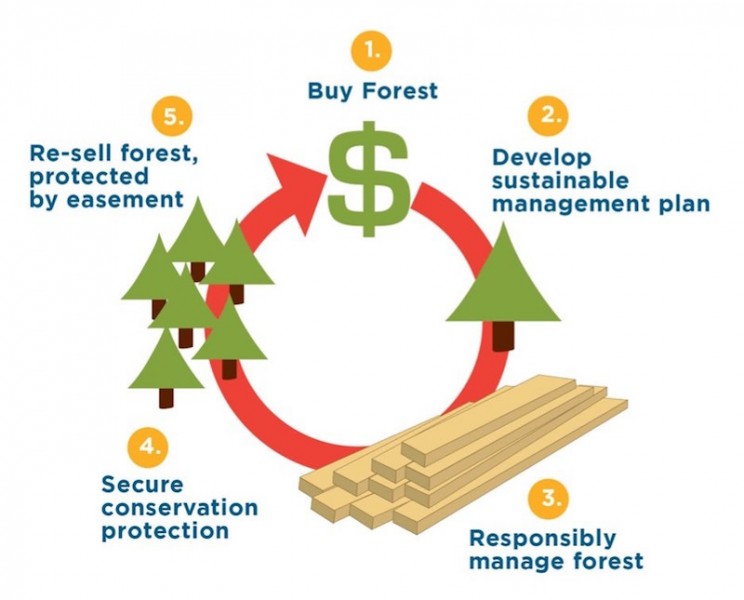 1.
Buy Forest

$

2.
Develop sustainable management plan

3.
Responsibly manage forest

4.
Secure conservation protection

5.
Re-sell forest, protected by easement